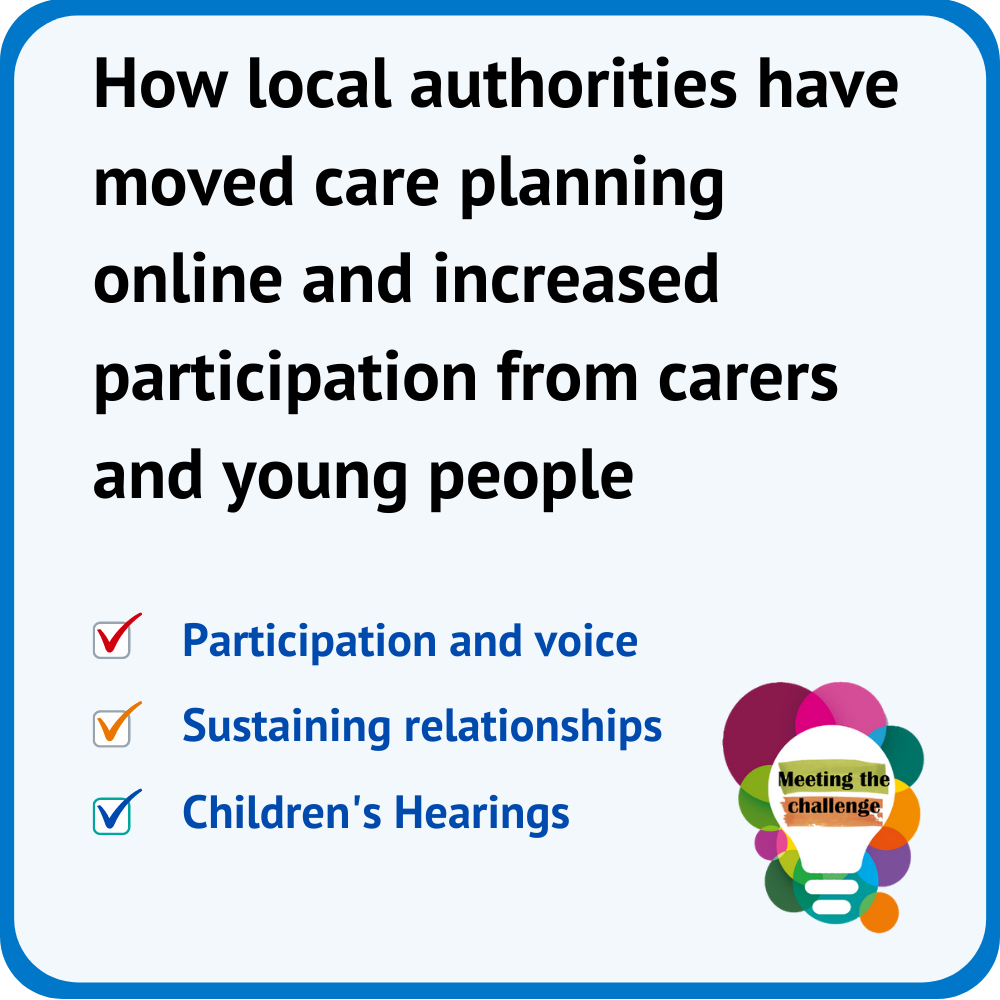 How local authorities have moved care planning online and increased participation from carers and young people

Participation and voice

Sustaining relationships

Children's Hearings

Meeting the challenge